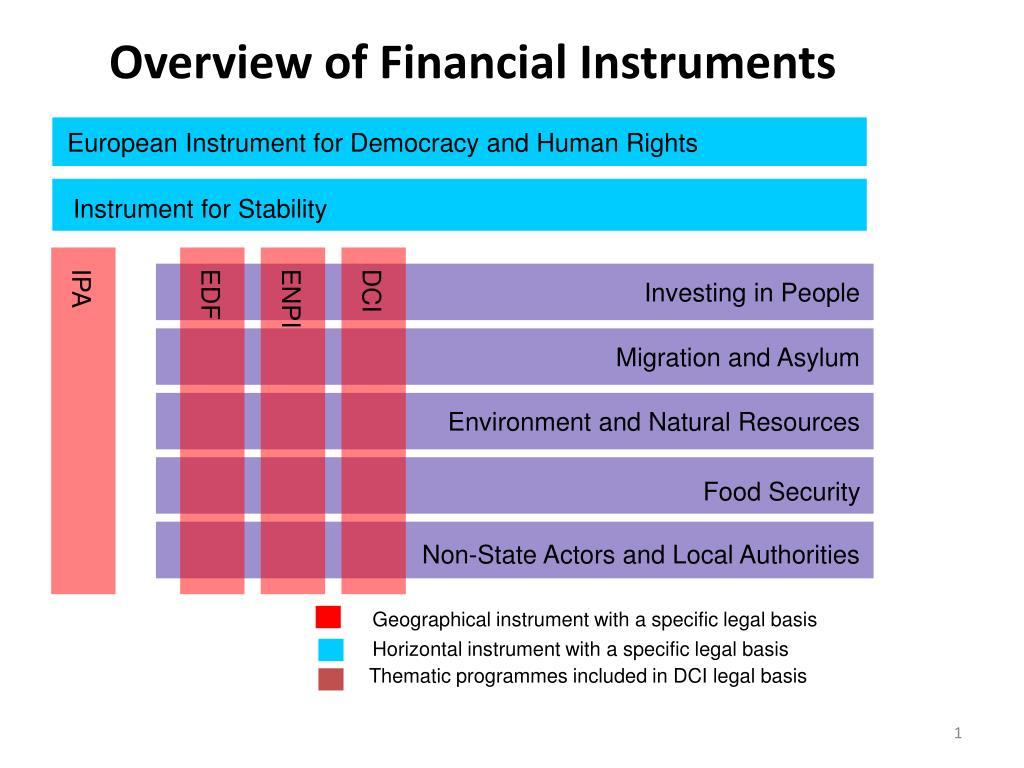 Overview of Financial Instruments

European Instrument for Democracy and Human Rights

Instrument for Stability

IPA

EDF

ENPI

DCI

Investing in People

Migration and Asylum

Environment and Natural Resources

Food Security

Non-State Actors and Local Authorities

Geographical instrument with a specific legal basis

Horizontal instrument with a specific legal basis

Thematic programmes included in DCI legal basis

1